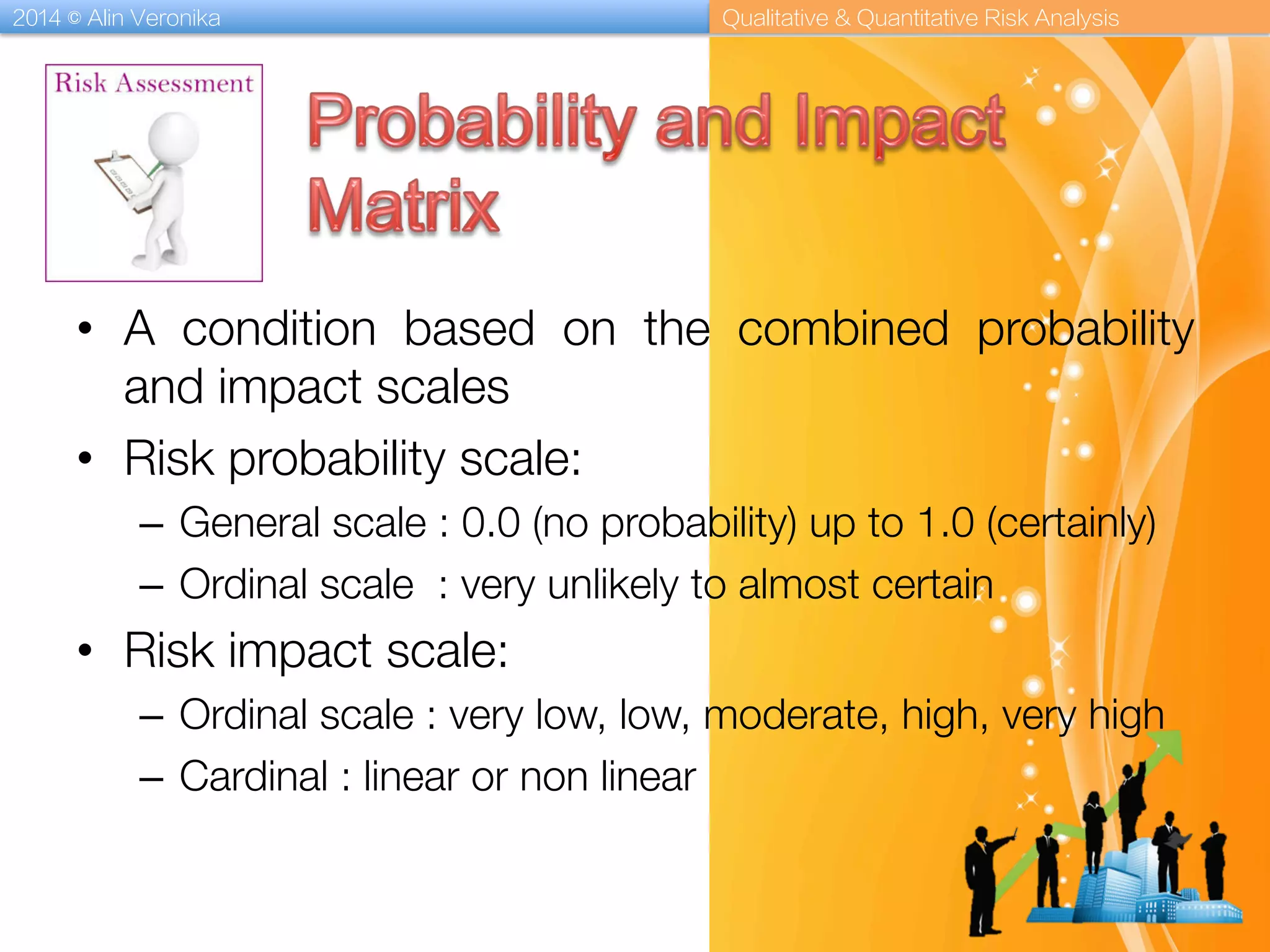 2014 © Alin Veronika

Qualitative & Quantitative Risk Analysis

Risk Assessment

Probability and Impact Matrix

• A condition based on the combined probability and impact scales

• Risk probability scale:

– General scale : 0.0 (no probability) up to 1.0 (certainly)

– Ordinal scale : very unlikely to almost certain

• Risk impact scale:

– Ordinal scale : very low, low, moderate, high, very high

– Cardinal : linear or non linear